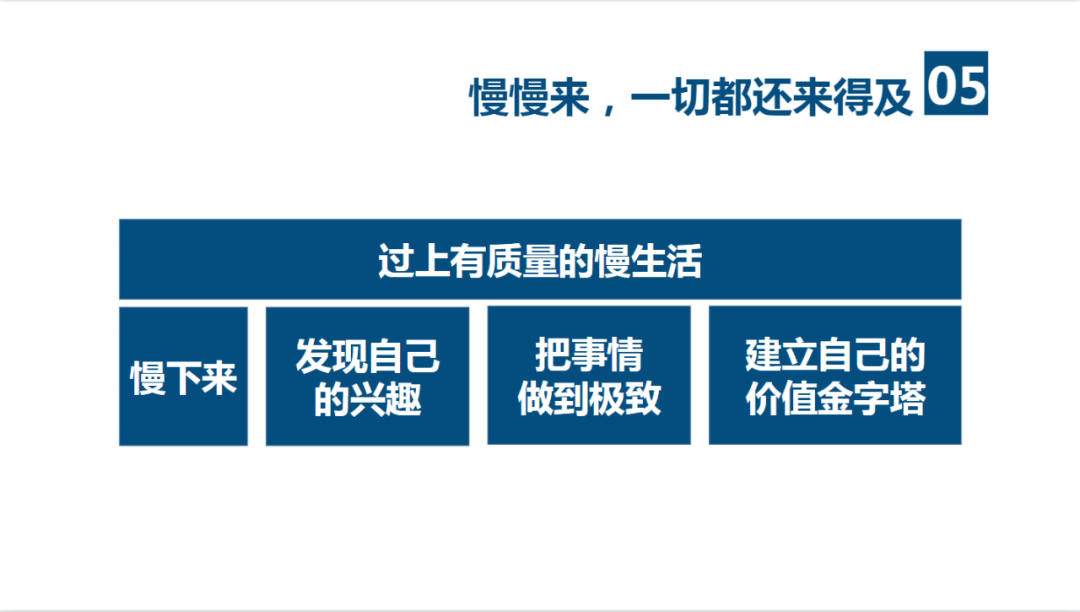 慢慢来，一切都还来得及 05

过上有质量的慢生活

慢下来

发现自己的兴趣

把事情做到极致

建立自己的价值金字塔